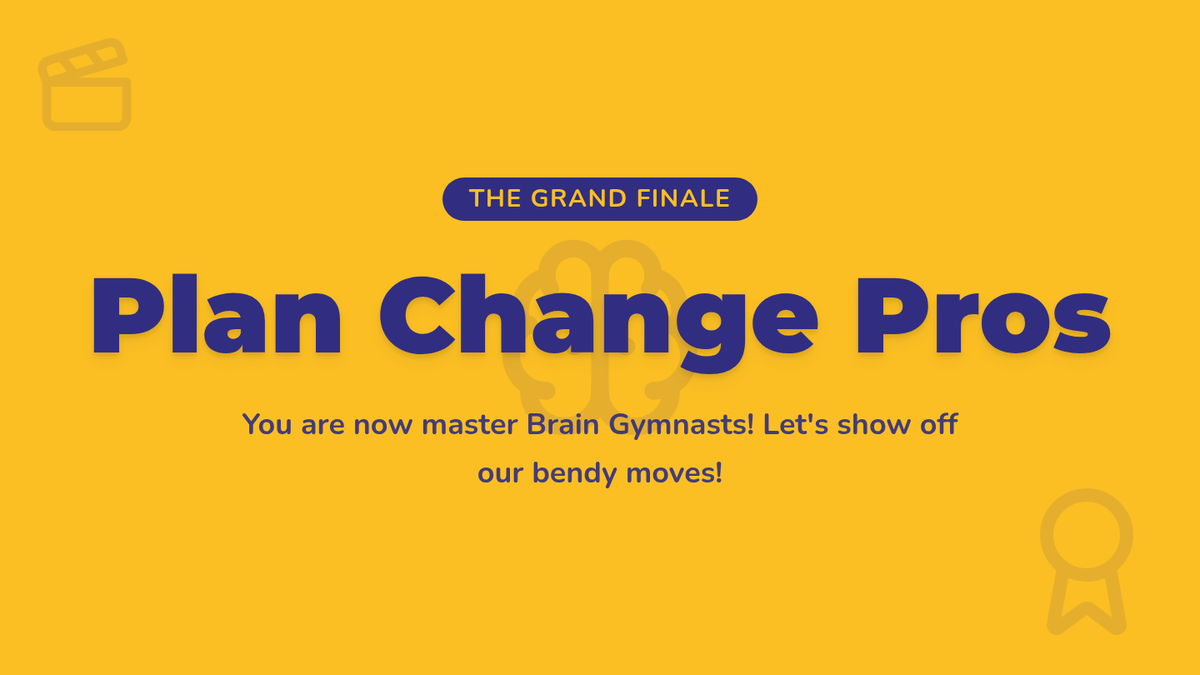 THE GRAND FINALE

Plan Change Pros

You are now master Brain Gymnasts! Let's show off our bendy moves!